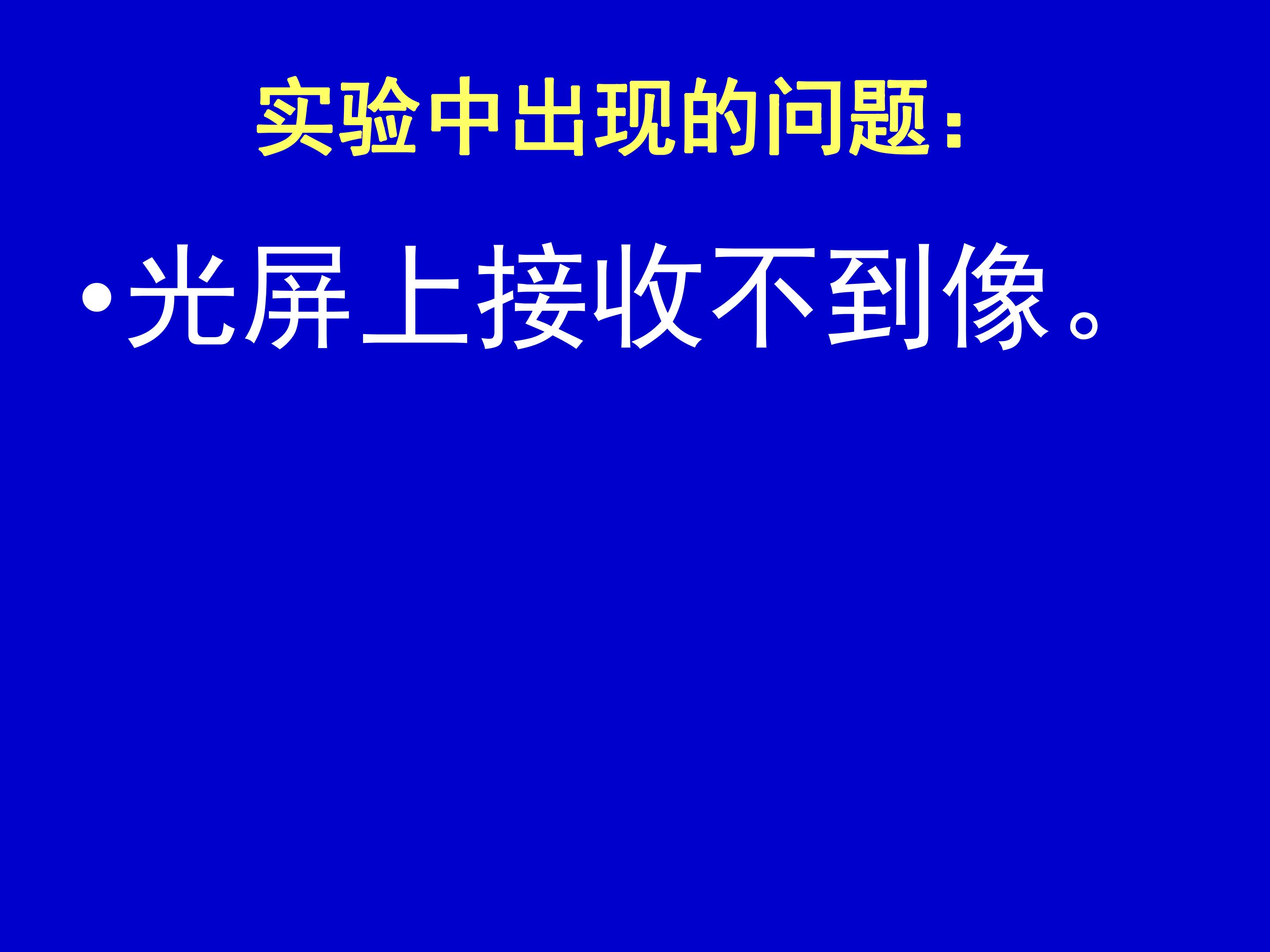 实验中出现的问题：

• 光屏上接收不到像。